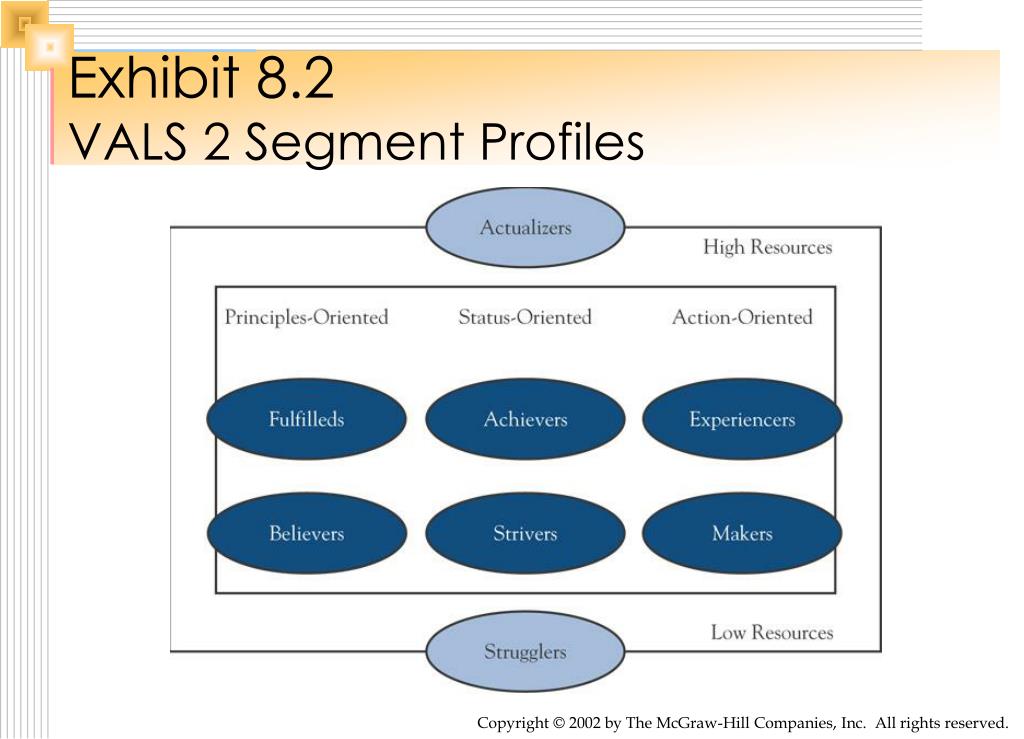 Exhibit 8.2
VALS 2 Segment Profiles

Actualizers

High Resources

Principles-Oriented

Status-Oriented

Action-Oriented

Fulfilleds

Achievers

Experiencers

Believers

Strivers

Makers

Low Resources

Strugglers

Copyright © 2002 by The McGraw-Hill Companies, Inc. All rights reserved.